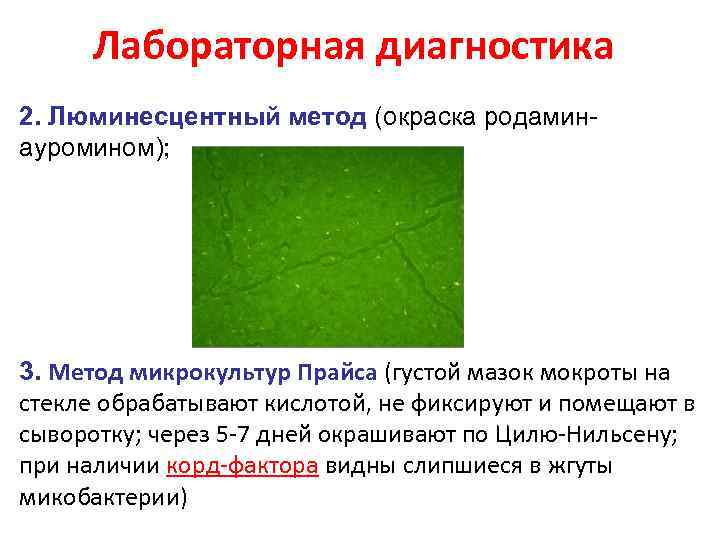 Лабораторная диагностика

2. Люминесцентный метод (окраска родамин-ауромином);

3. Метод микрокультур Прайса (густой мазок мокроты на стекле обрабатывают кислотой, не фиксируют и помещают в сыворотку; через 5-7 дней окрашивают по Цилю-Нильсену; при наличии корд-фактора видны слипшиеся в жгуты микобактерии)